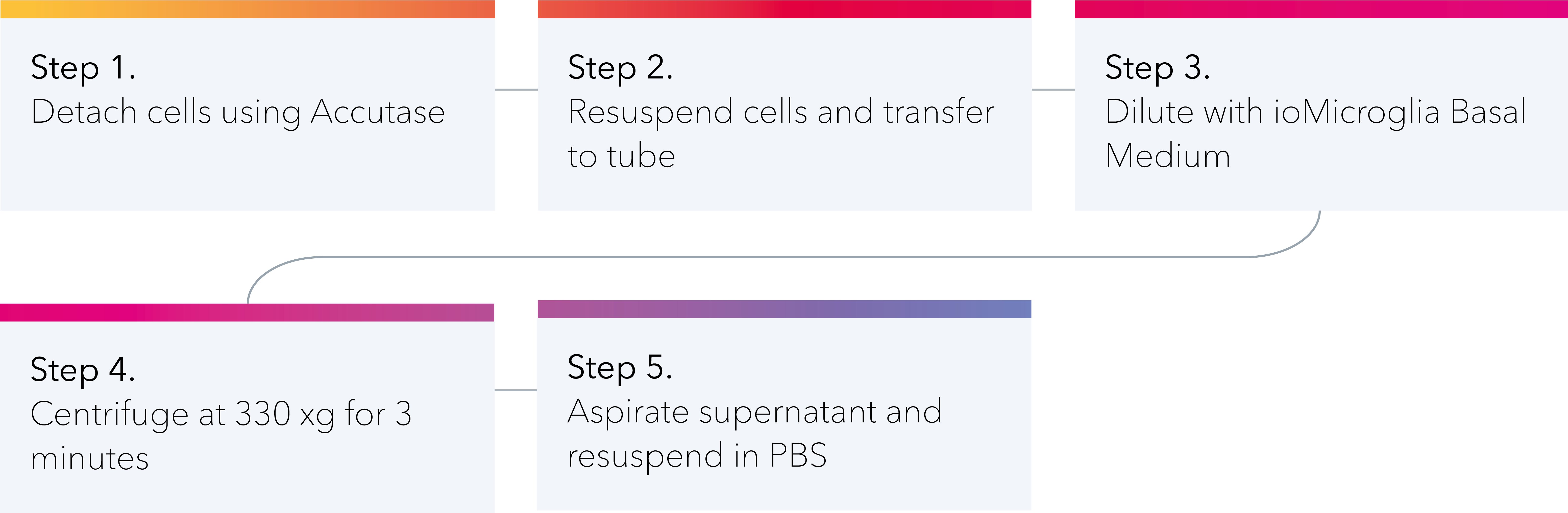 Step 1.
Detach cells using Accutase

Step 2.
Resuspend cells and transfer to tube

Step 3.
Dilute with ioMicroglia Basal Medium

Step 4.
Centrifuge at 330 xg for 3 minutes

Step 5.
Aspirate supernatant and resuspend in PBS